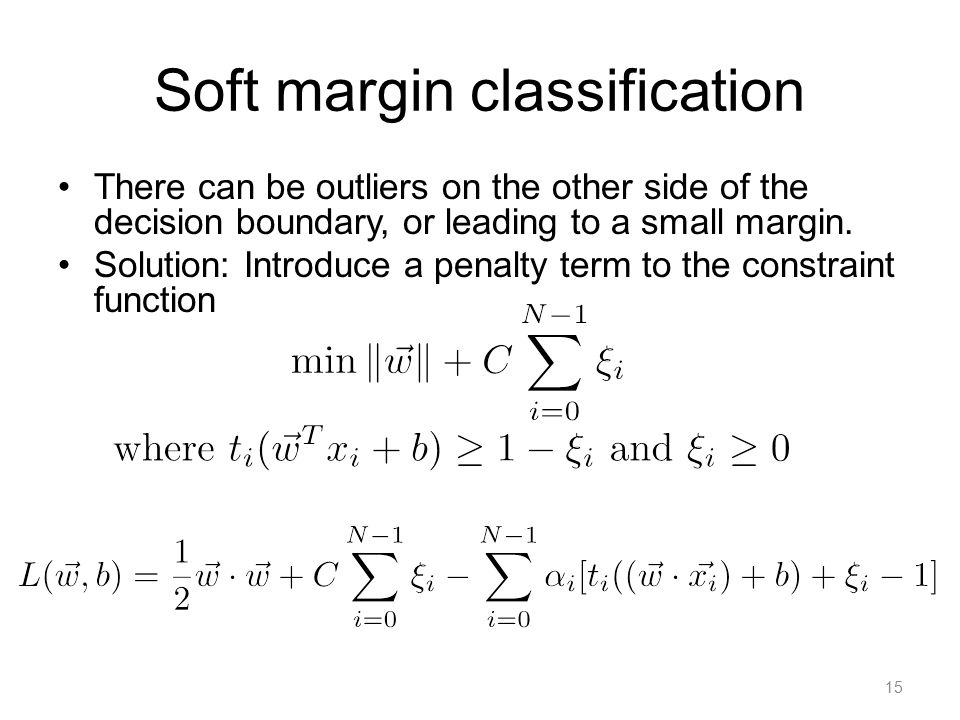 Soft margin classification

• There can be outliers on the other side of the decision boundary, or leading to a small margin.
• Solution: Introduce a penalty term to the constraint function

$\min \|\vec{w}\| + C \sum_{i=0}^{N-1} \xi_i$

where $t_i(\vec{w}^T x_i + b) \geq 1 - \xi_i$ and $\xi_i \geq 0$

$L(\vec{w}, b) = \frac{1}{2}\vec{w} \cdot \vec{w} + C \sum_{i=0}^{N-1} \xi_i - \sum_{i=0}^{N-1} \alpha_i [t_i((\vec{w} \cdot \vec{x_i}) + b) + \xi_i - 1]$

15